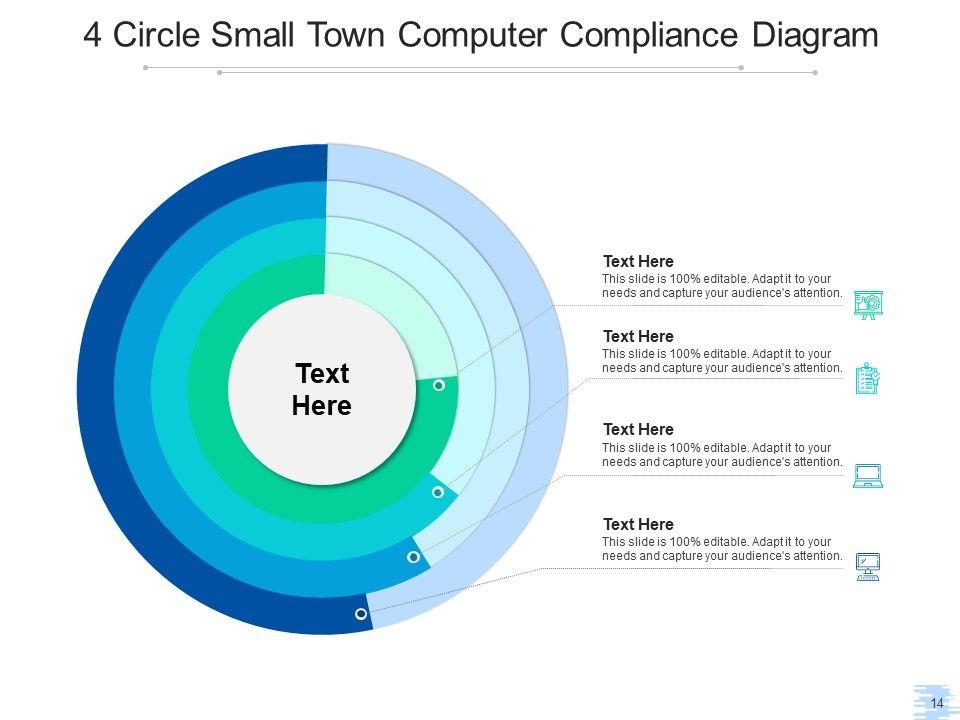 4 Circle Small Town Computer Compliance Diagram

Text Here

Text Here
This slide is 100% editable. Adapt it to your needs and capture your audience's attention.

Text Here
This slide is 100% editable. Adapt it to your needs and capture your audience's attention.

Text Here
This slide is 100% editable. Adapt it to your needs and capture your audience's attention.

Text Here
This slide is 100% editable. Adapt it to your needs and capture your audience's attention.

14